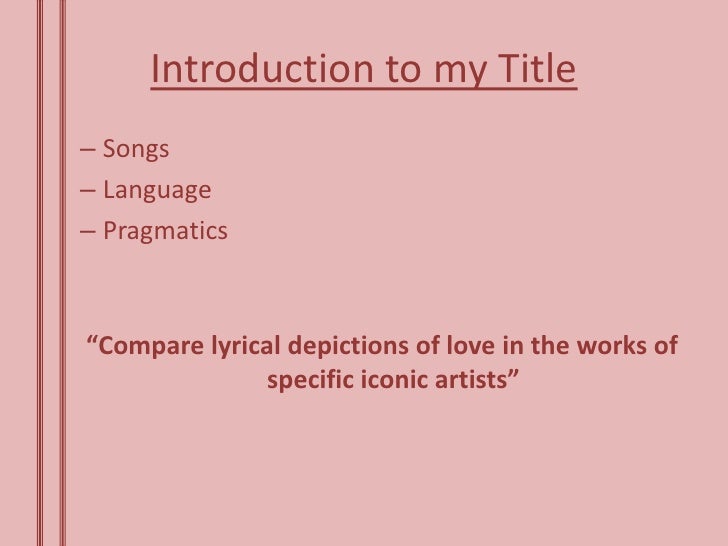 Introduction to my Title

– Songs
– Language
– Pragmatics

“Compare lyrical depictions of love in the works of specific iconic artists”